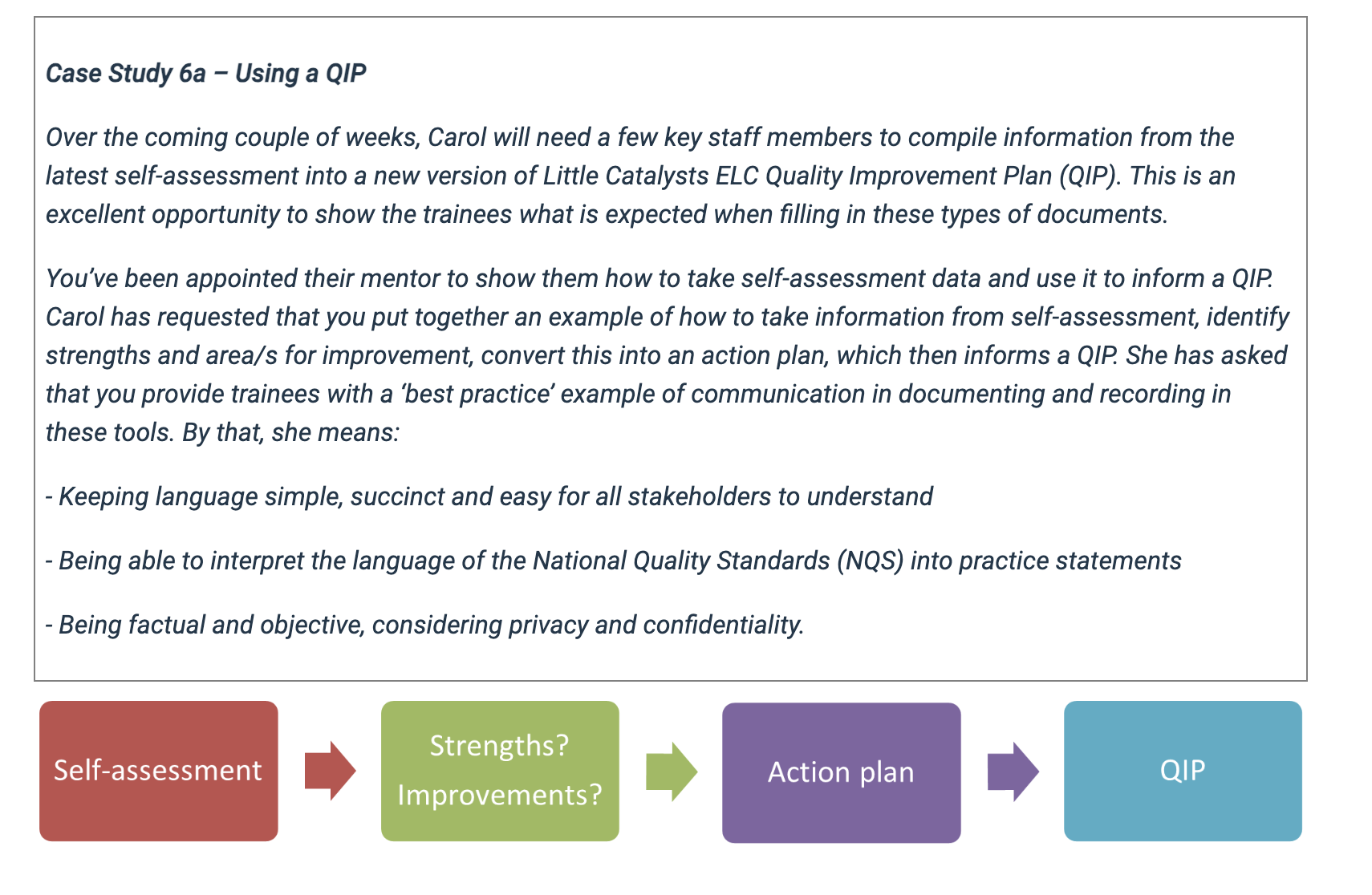 Case Study 6a – Using a QIP

Over the coming couple of weeks, Carol will need a few key staff members to compile information from the latest self-assessment into a new version of Little Catalysts ELC Quality Improvement Plan (QIP). This is an excellent opportunity to show the trainees what is expected when filling in these types of documents.

You've been appointed their mentor to show them how to take self-assessment data and use it to inform a QIP. Carol has requested that you put together an example of how to take information from self-assessment, identify strengths and area/s for improvement, convert this into an action plan, which then informs a QIP. She has asked that you provide trainees with a 'best practice' example of communication in documenting and recording in these tools. By that, she means:

- Keeping language simple, succinct and easy for all stakeholders to understand

- Being able to interpret the language of the National Quality Standards (NQS) into practice statements

- Being factual and objective, considering privacy and confidentiality.

Self-assessment

Strengths? Improvements?

Action plan

QIP